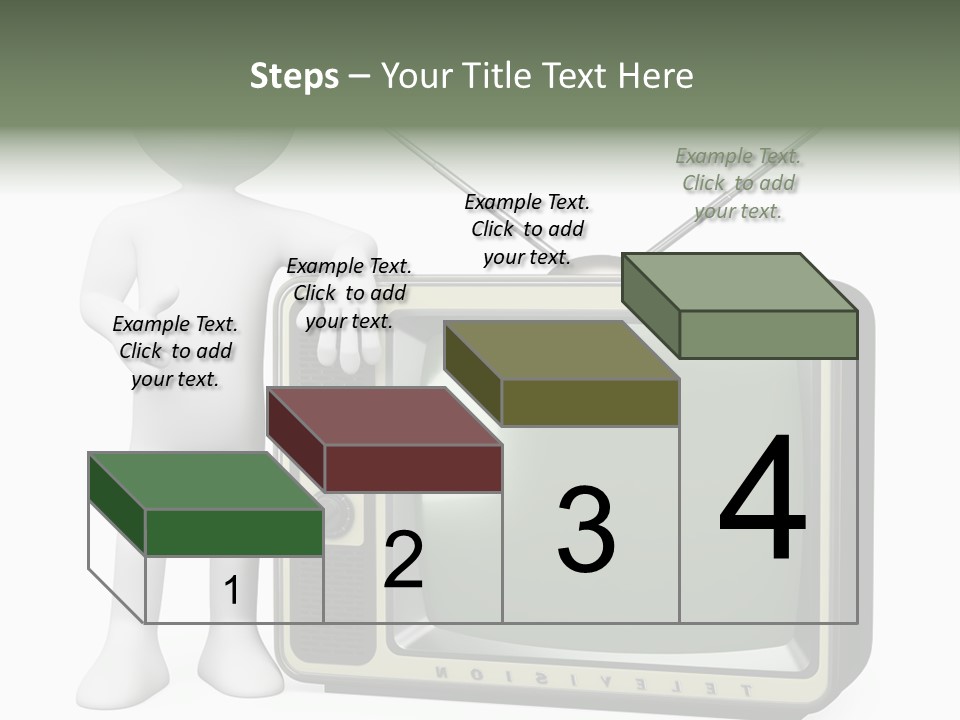 Steps – Your Title Text Here

Example Text. Click to add your text.

Example Text. Click to add your text.

Example Text. Click to add your text.

Example Text. Click to add your text.

1

2

3

4

TELEVISION